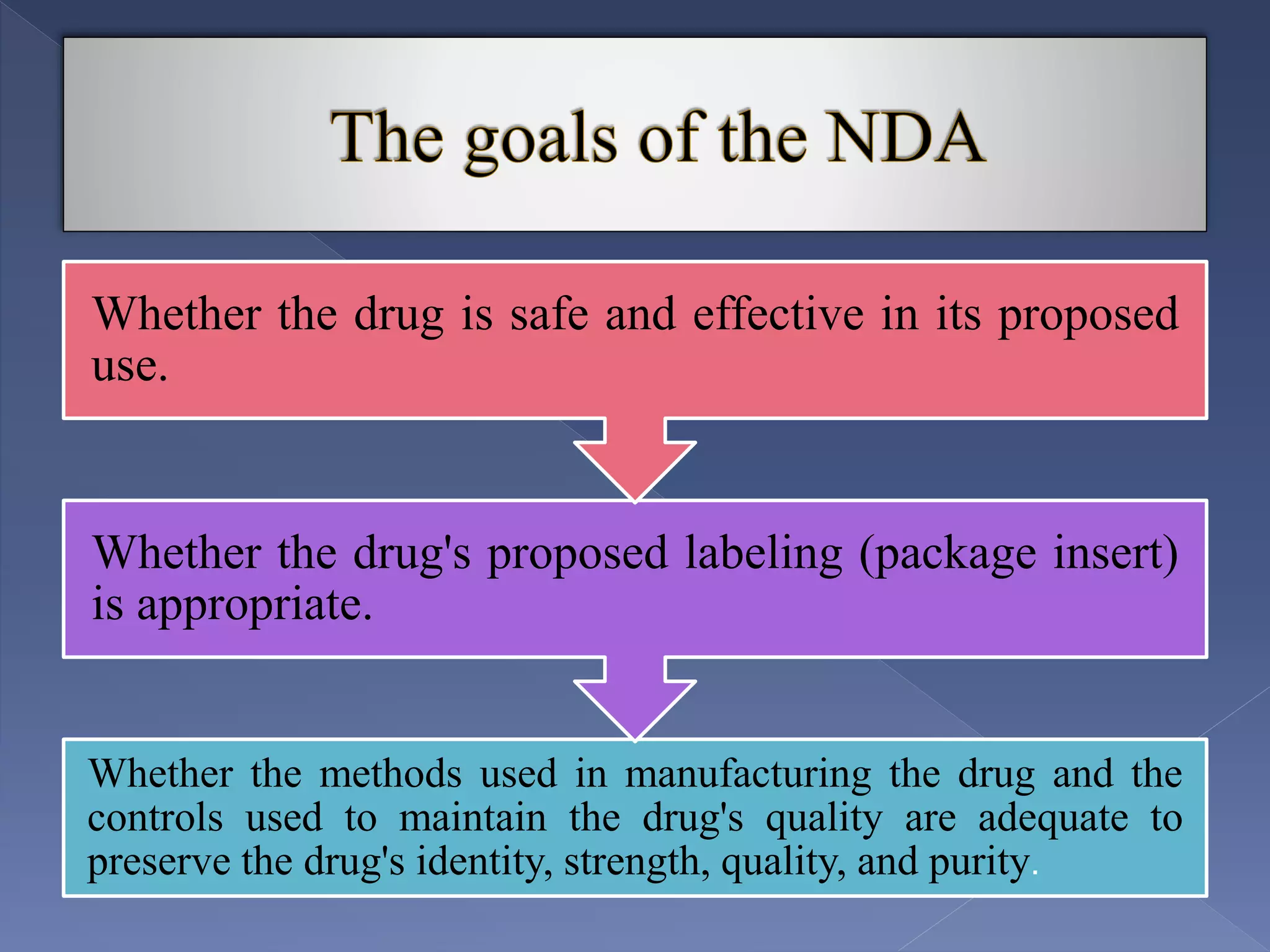 The goals of the NDA

Whether the drug is safe and effective in its proposed use.

Whether the drug's proposed labeling (package insert) is appropriate.

Whether the methods used in manufacturing the drug and the controls used to maintain the drug's quality are adequate to preserve the drug's identity, strength, quality, and purity.